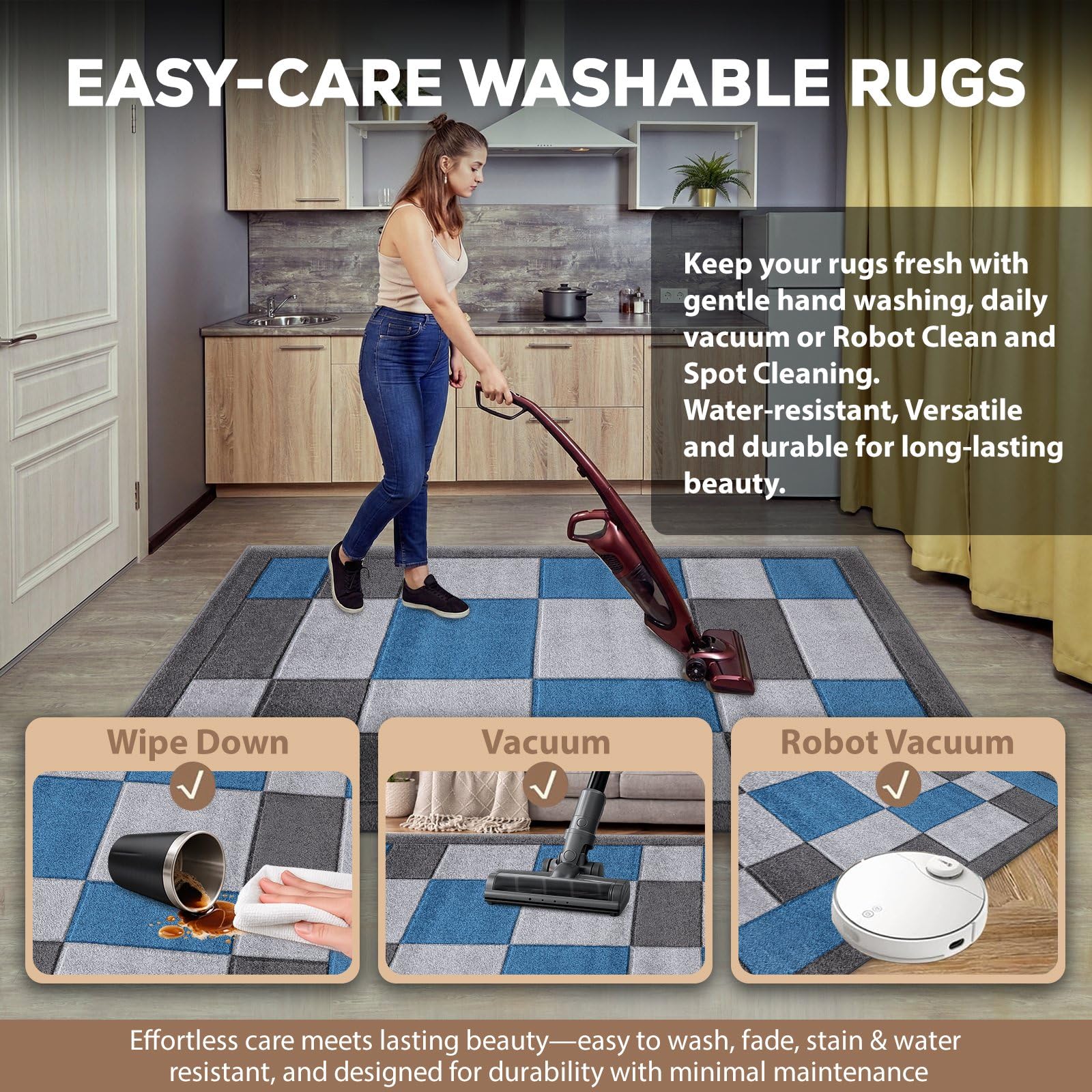 EASY-CARE WASHABLE RUGS

Keep your rugs fresh with gentle hand washing, daily vacuum or Robot Clean and Spot Cleaning.
Water-resistant, Versatile and durable for long-lasting beauty.

Wipe Down

Vacuum

Robot Vacuum

Effortless care meets lasting beauty—easy to wash, fade, stain & water resistant, and designed for durability with minimal maintenance